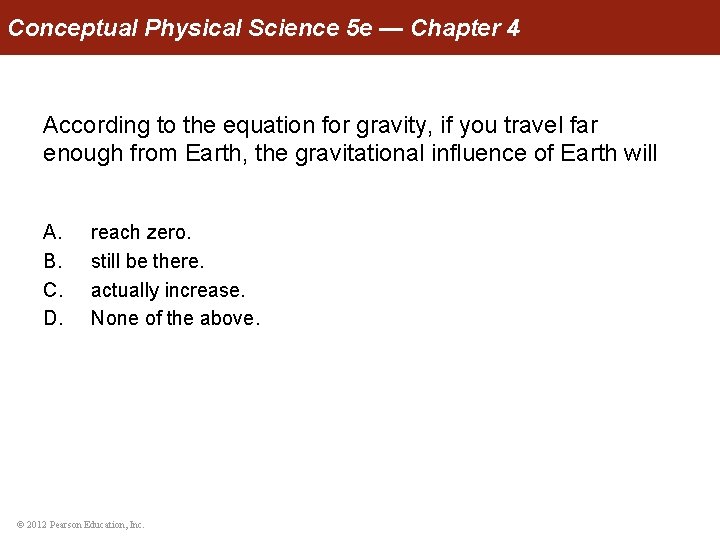 Conceptual Physical Science 5e — Chapter 4

According to the equation for gravity, if you travel far enough from Earth, the gravitational influence of Earth will

A. reach zero.
B. still be there.
C. actually increase.
D. None of the above.

© 2012 Pearson Education, Inc.